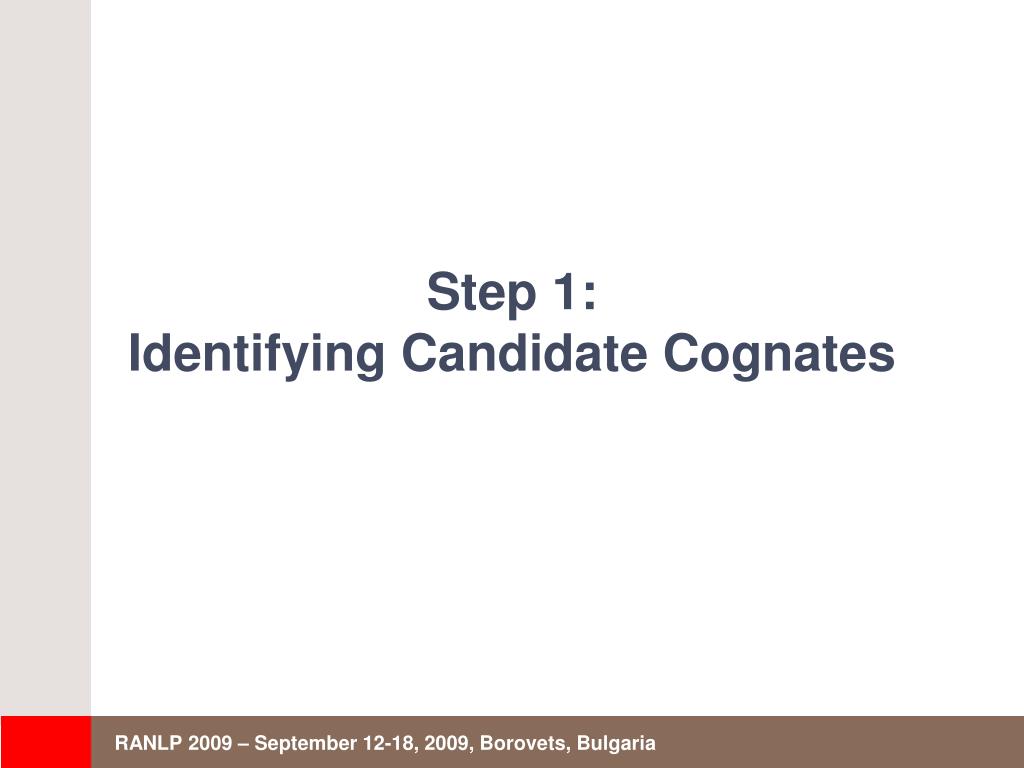 Step 1:
Identifying Candidate Cognates

RANLP 2009 – September 12-18, 2009, Borovets, Bulgaria